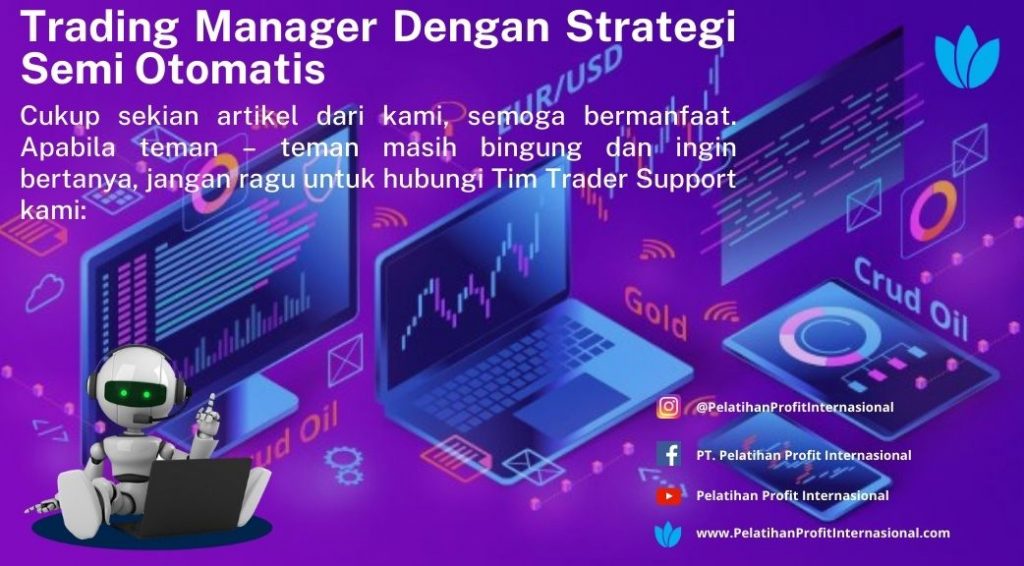 Trading Manager Dengan Strategi Semi Otomatis

Cukup sekian artikel dari kami, semoga bermanfaat. Apabila teman – teman masih bingung dan ingin bertanya, jangan ragu untuk hubungi Tim Trader Support kami:

EUR/USD

Gold

Crud Oil

Crud Oil

@PelatihanProfitInternasional

PT. Pelatihan Profit Internasional

Pelatihan Profit Internasional

www.PelatihanProfitInternasional.com